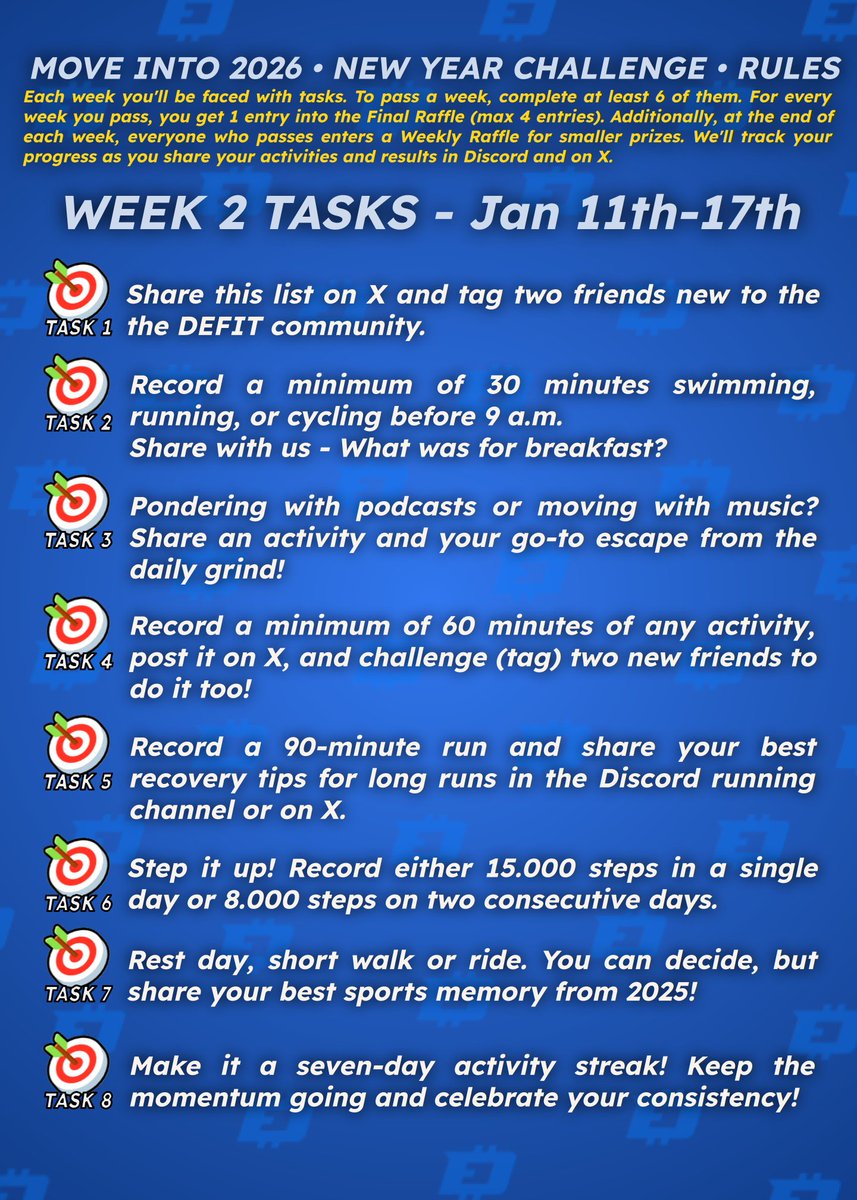 MOVE INTO 2026 • NEW YEAR CHALLENGE • RULES

Each week you'll be faced with tasks. To pass a week, complete at least 6 of them. For every week you pass, you get 1 entry into the Final Raffle (max 4 entries). Additionally, at the end of each week, everyone who passes enters a Weekly Raffle for smaller prizes. We'll track your progress as you share your activities and results in Discord and on X.

WEEK 2 TASKS - Jan 11th-17th

TASK 1 Share this list on X and tag two friends new to the the DEFIT community.

TASK 2 Record a minimum of 30 minutes swimming, running, or cycling before 9 a.m.
Share with us - What was for breakfast?

TASK 3 Pondering with podcasts or moving with music? Share an activity and your go-to escape from the daily grind!

TASK 4 Record a minimum of 60 minutes of any activity, post it on X, and challenge (tag) two new friends to do it too!

TASK 5 Record a 90-minute run and share your best recovery tips for long runs in the Discord running channel or on X.

TASK 6 Step it up! Record either 15.000 steps in a single day or 8.000 steps on two consecutive days.

TASK 7 Rest day, short walk or ride. You can decide, but share your best sports memory from 2025!

TASK 8 Make it a seven-day activity streak! Keep the momentum going and celebrate your consistency!